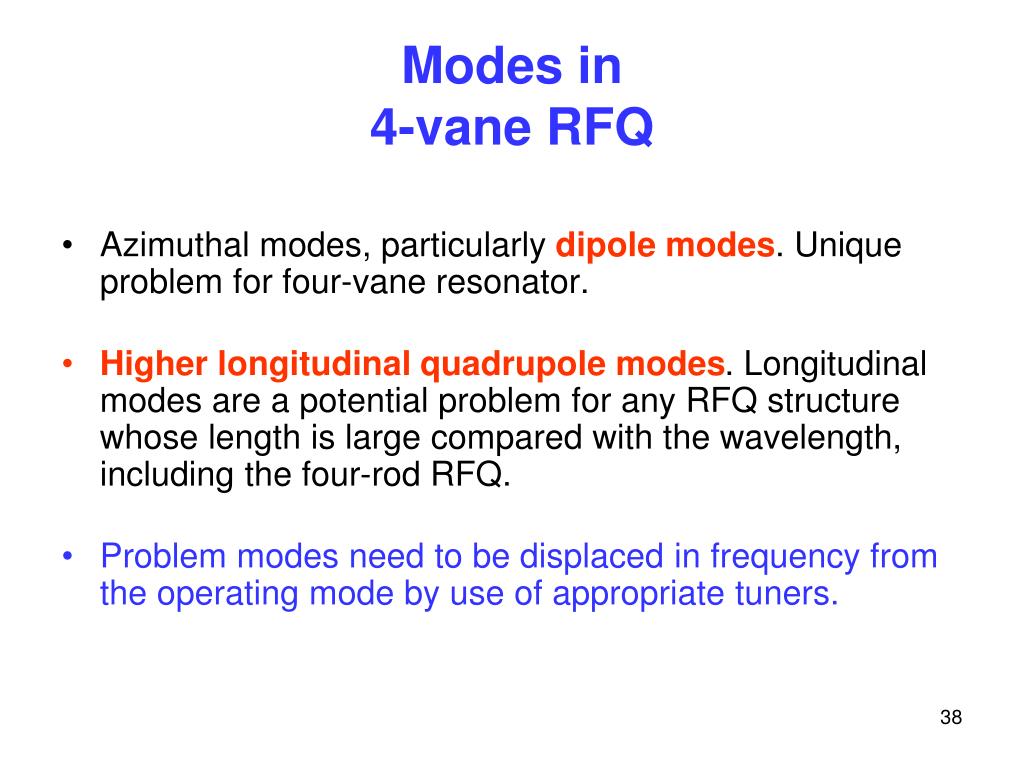 Modes in
4-vane RFQ

• Azimuthal modes, particularly dipole modes. Unique problem for four-vane resonator.

• Higher longitudinal quadrupole modes. Longitudinal modes are a potential problem for any RFQ structure whose length is large compared with the wavelength, including the four-rod RFQ.

• Problem modes need to be displaced in frequency from the operating mode by use of appropriate tuners.

38